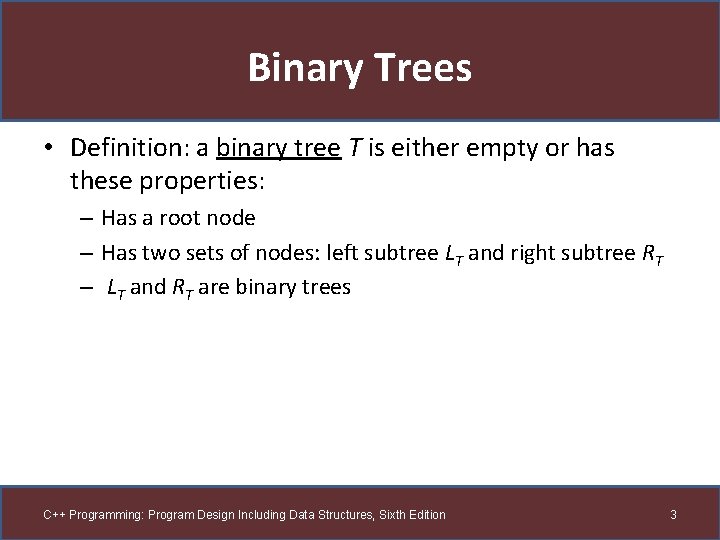 Binary Trees

• Definition: a binary tree $T$ is either empty or has these properties:

– Has a root node

– Has two sets of nodes: left subtree $L_T$ and right subtree $R_T$

– $L_T$ and $R_T$ are binary trees

C++ Programming: Program Design Including Data Structures, Sixth Edition

3